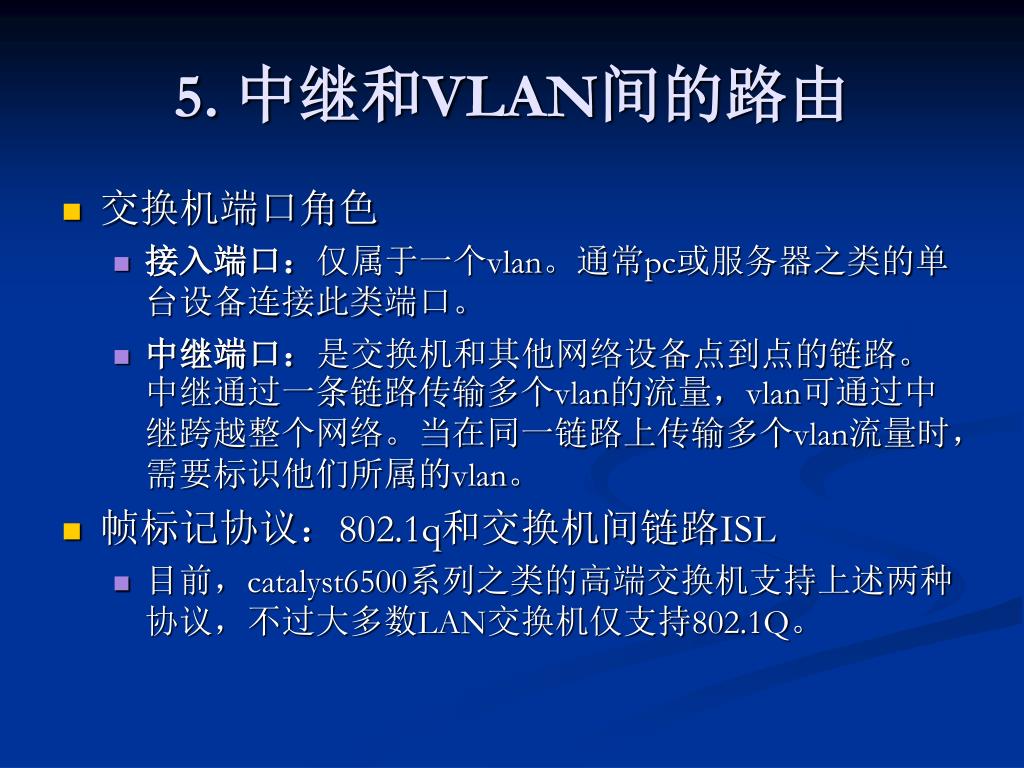 5. 中继和VLAN间的路由

交换机端口角色

接入端口：仅属于一个vlan。通常pc或服务器之类的单台设备连接此类端口。

中继端口：是交换机和其他网络设备点到点的链路。中继通过一条链路传输多个vlan的流量，vlan可通过中继跨越整个网络。当在同一链路上传输多个vlan流量时，需要标识他们所属的vlan。

帧标记协议：802.1q和交换机间链路ISL

目前，catalyst6500系列之类的高端交换机支持上述两种协议，不过大多数LAN交换机仅支持802.1Q。